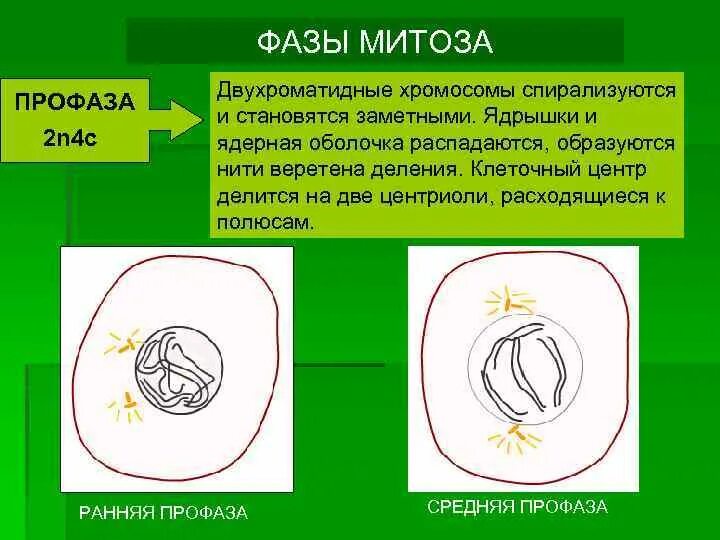 ФАЗЫ МИТОЗА

ПРОФАЗА
2n4c

Двухроматидные хромосомы спирализуются и становятся заметными. Ядрышки и ядерная оболочка распадаются, образуются нити веретена деления. Клеточный центр делится на две центриоли, расходящиеся к полюсам.

РАННЯЯ ПРОФАЗА

СРЕДНЯЯ ПРОФАЗА